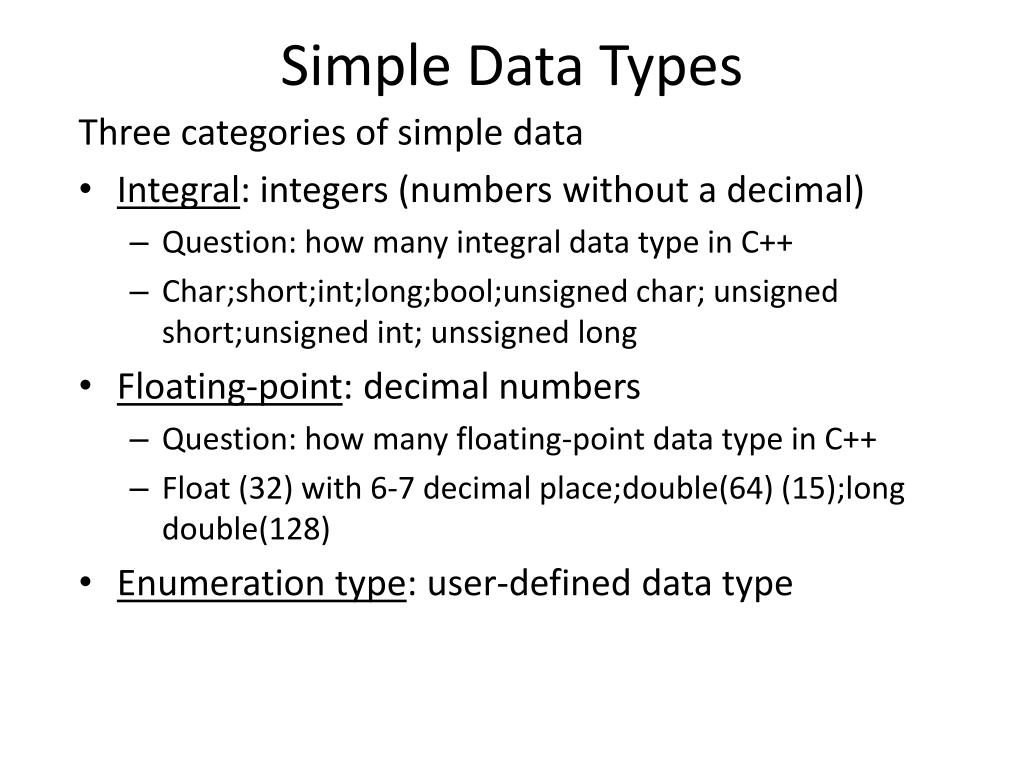 Simple Data Types

Three categories of simple data

• Integral: integers (numbers without a decimal)
  – Question: how many integral data type in C++
  – Char;short;int;long;bool;unsigned char; unsigned short;unsigned int; unssigned long
• Floating-point: decimal numbers
  – Question: how many floating-point data type in C++
  – Float (32) with 6-7 decimal place;double(64) (15);long double(128)
• Enumeration type: user-defined data type